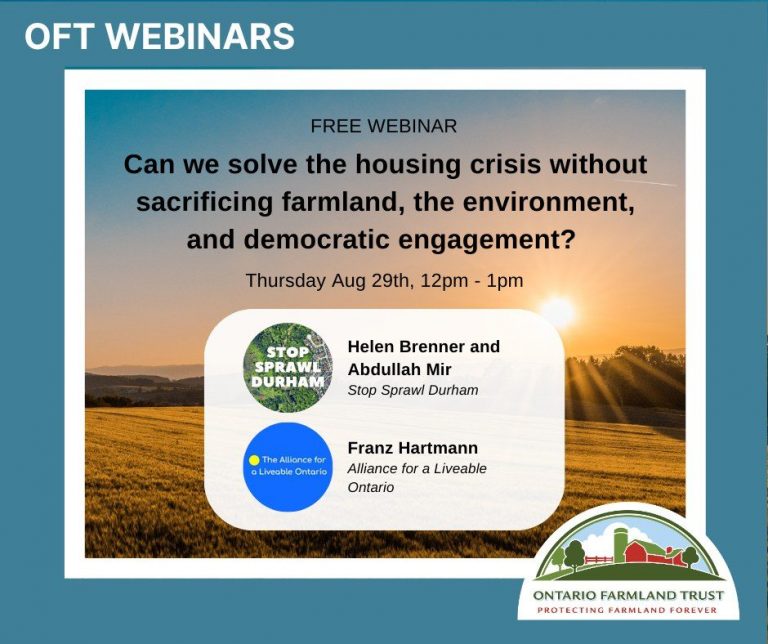 OFT WEBINARS

FREE WEBINAR

Can we solve the housing crisis without sacrificing farmland, the environment, and democratic engagement?

Thursday Aug 29th, 12pm - 1pm

STOP SPRAWL DURHAM

Helen Brenner and Abdullah Mir
Stop Sprawl Durham

The Alliance for a Liveable Ontario

Franz Hartmann
Alliance for a Liveable Ontario

ONTARIO FARMLAND TRUST
PROTECTING FARMLAND FOREVER